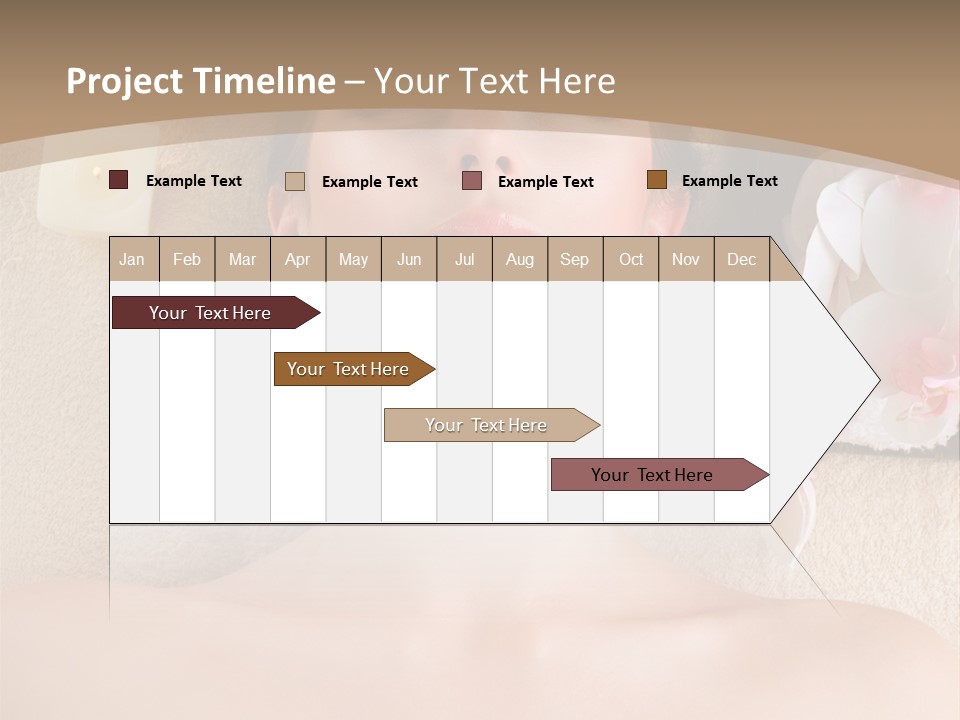 Project Timeline – Your Text Here

Example Text
Example Text
Example Text
Example Text

| Jan | Feb | Mar | Apr | May | Jun | Jul | Aug | Sep | Oct | Nov | Dec |
|---|---|---|---|---|---|---|---|---|---|---|---|

Your Text Here

Your Text Here

Your Text Here

Your Text Here